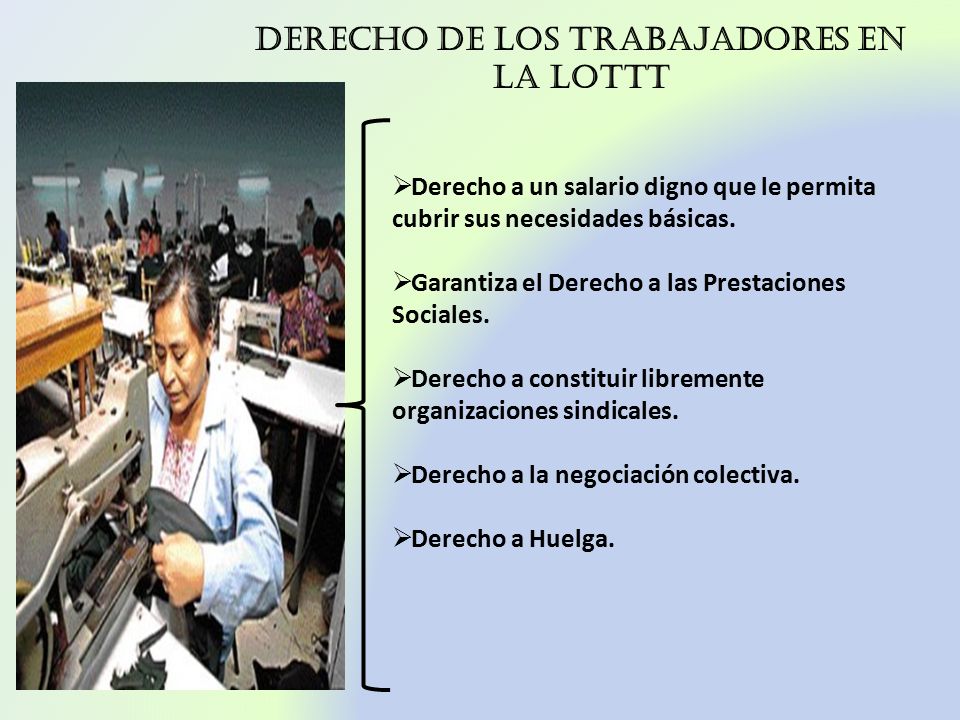 DERECHO DE LOS TRABAJADORES EN LA LOTTT

➢Derecho a un salario digno que le permita cubrir sus necesidades básicas.

➢Garantiza el Derecho a las Prestaciones Sociales.

➢Derecho a constituir libremente organizaciones sindicales.

➢Derecho a la negociación colectiva.

➢Derecho a Huelga.